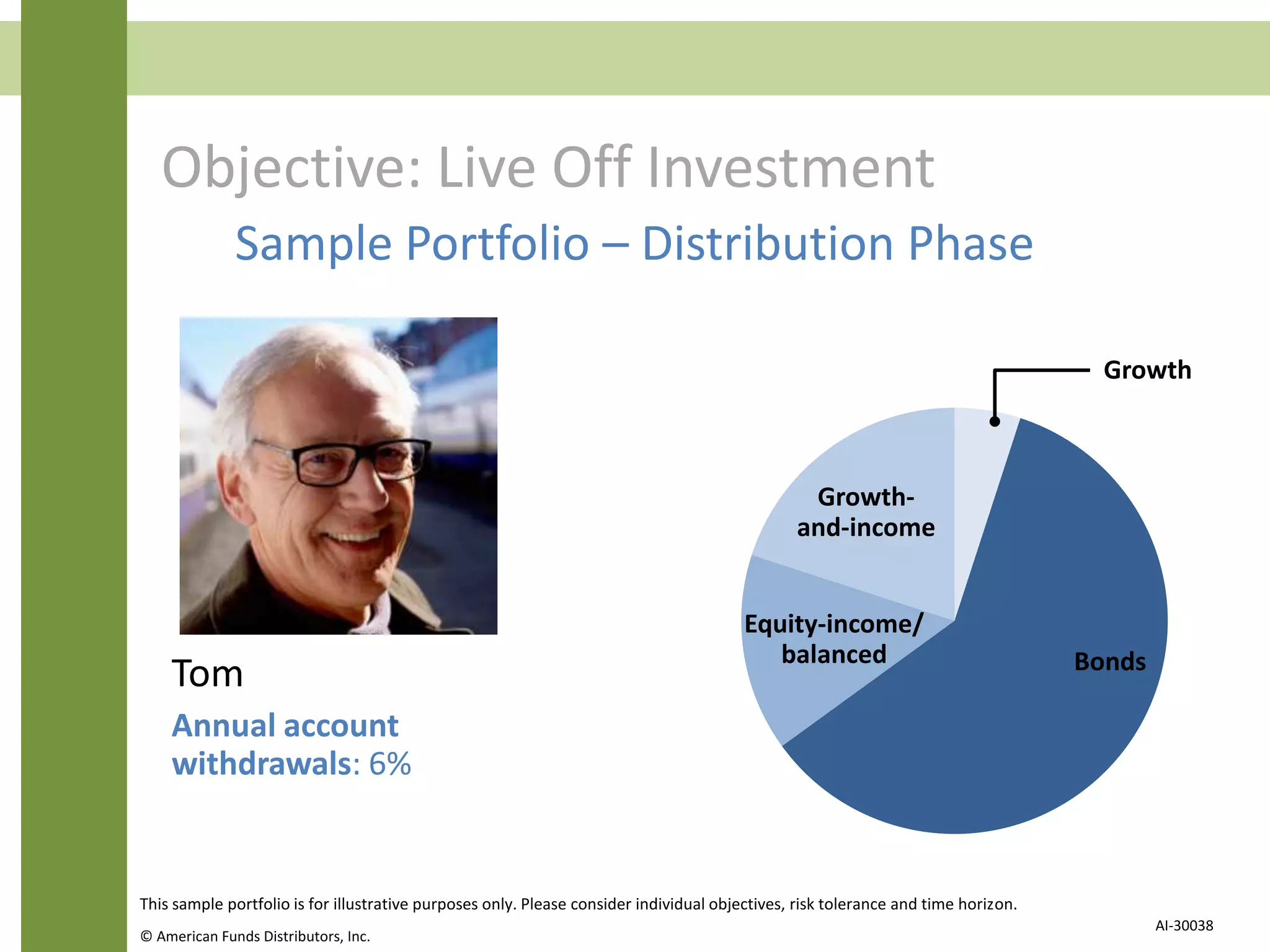 Objective: Live Off Investment

Sample Portfolio – Distribution Phase

Tom

Annual account withdrawals: 6%

Growth

Growth-and-income

Equity-income/ balanced

Bonds

This sample portfolio is for illustrative purposes only. Please consider individual objectives, risk tolerance and time horizon.

© American Funds Distributors, Inc.

AI-30038